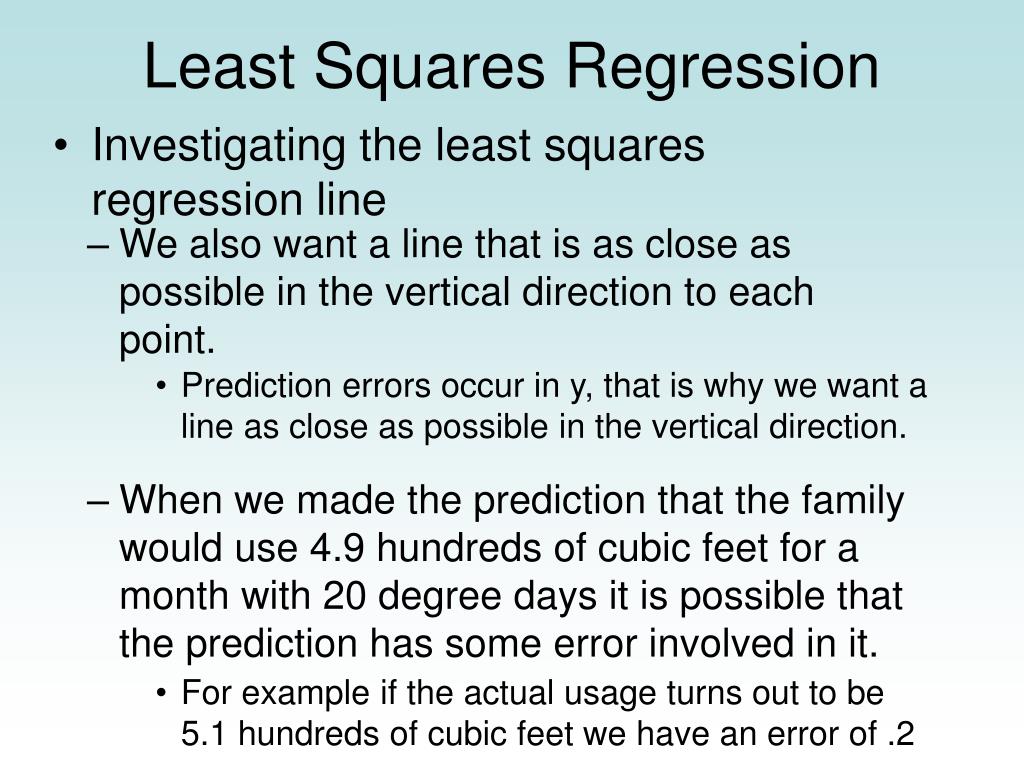 Least Squares Regression

• Investigating the least squares regression line

– We also want a line that is as close as possible in the vertical direction to each point.

• Prediction errors occur in y, that is why we want a line as close as possible in the vertical direction.

– When we made the prediction that the family would use 4.9 hundreds of cubic feet for a month with 20 degree days it is possible that the prediction has some error involved in it.

• For example if the actual usage turns out to be 5.1 hundreds of cubic feet we have an error of .2